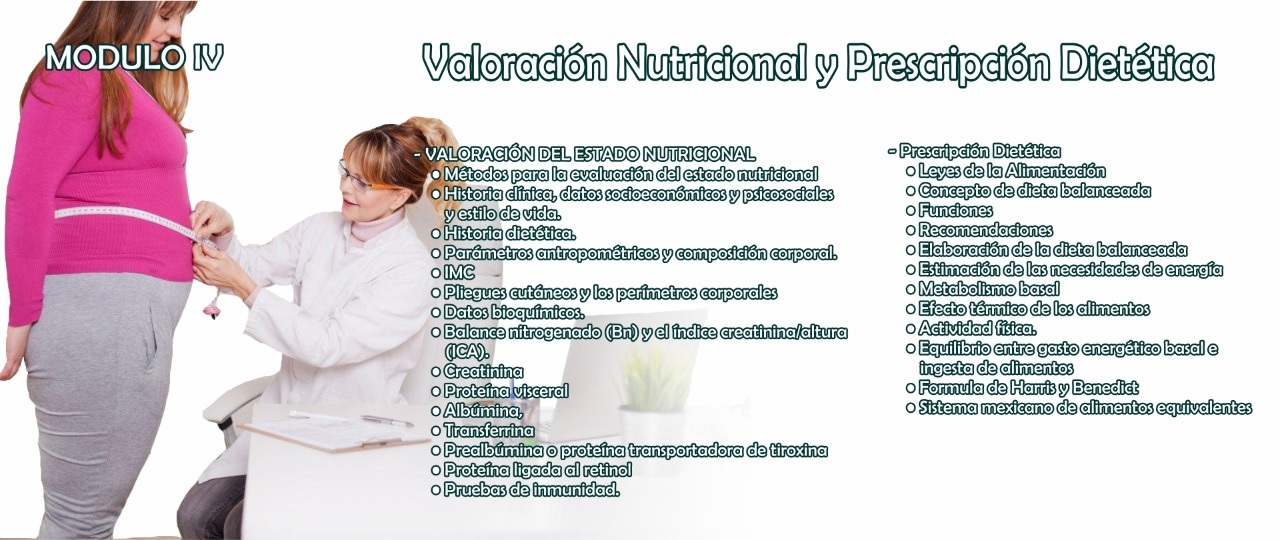 MODULO IV

Valoración Nutricional y Prescripción Dietética

- VALORACIÓN DEL ESTADO NUTRICIONAL
• Métodos para la evaluación del estado nutricional
• Historia clínica, datos socioeconómicos y psicosociales y estilo de vida.
• Historia dietética.
• Parámetros antropométricos y composición corporal.
• IMC
• Pliegues cutáneos y los perímetros corporales
• Datos bioquímicos.
• Balance nitrogenado (Bn) y el índice creatinina/altura (ICA).
• Creatinina
• Proteína visceral
• Albúmina,
• Transferrina
• Prealbúmina o proteína transportadora de tiroxina
• Proteína ligada al retinol
• Pruebas de inmunidad.

- Prescripción Dietética
• Leyes de la Alimentación
• Concepto de dieta balanceada
• Funciones
• Recomendaciones
• Elaboración de la dieta balanceada
• Estimación de las necesidades de energía
• Metabolismo basal
• Efecto térmico de los alimentos
• Actividad física.
• Equilibrio entre gasto energético basal e ingesta de alimentos
• Formula de Harris y Benedict
• Sistema mexicano de alimentos equivalentes